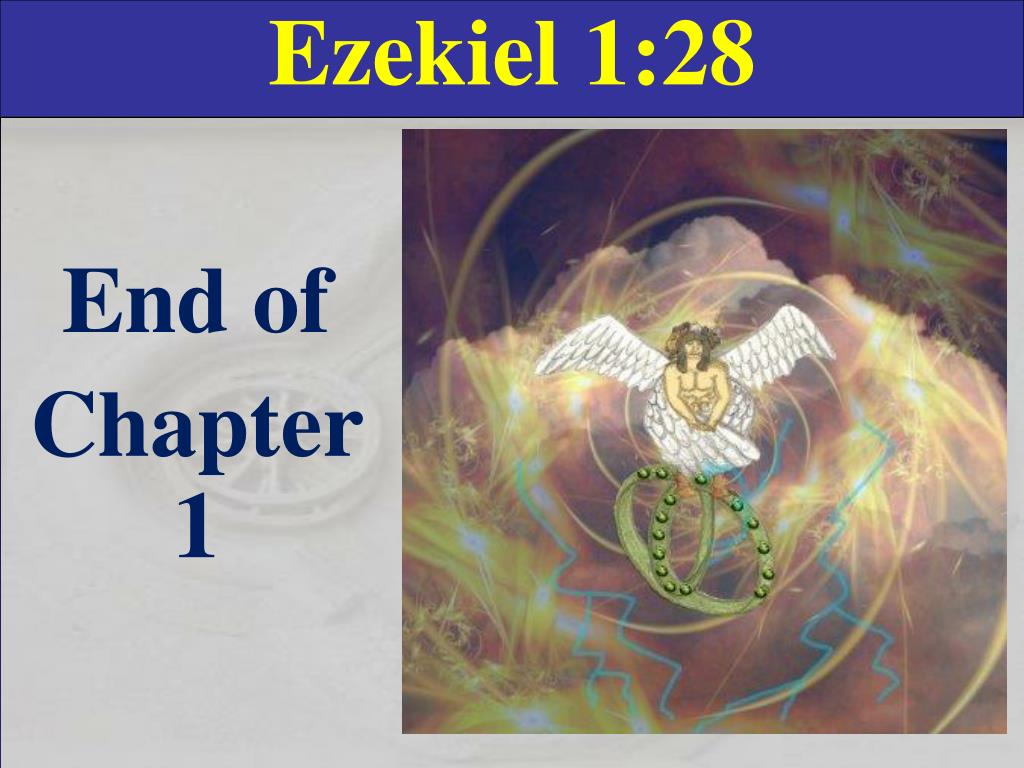 Ezekiel 1:28

End of Chapter 1